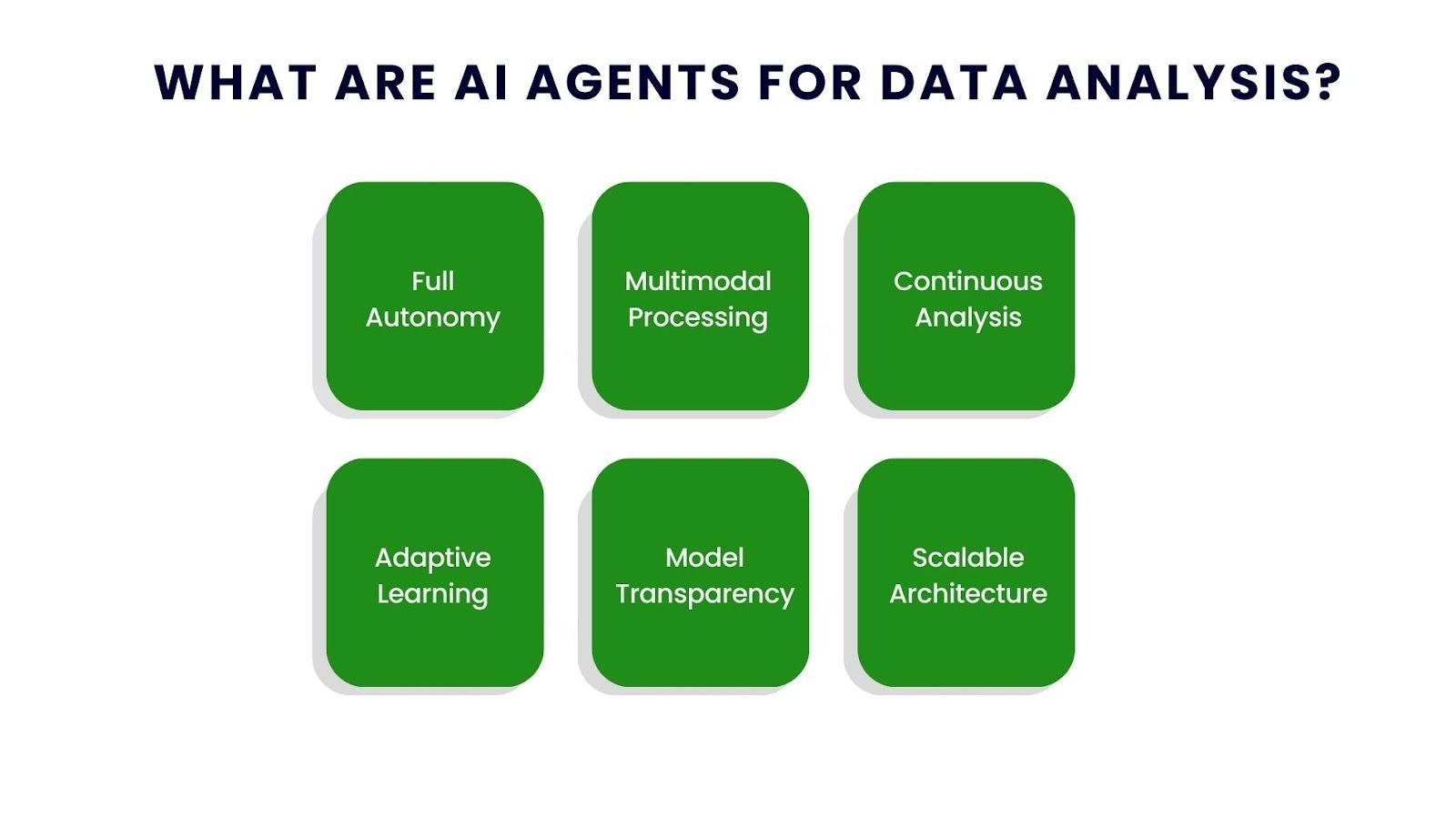 WHAT ARE AI AGENTS FOR DATA ANALYSIS?

Full Autonomy

Multimodal Processing

Continuous Analysis

Adaptive Learning

Model Transparency

Scalable Architecture